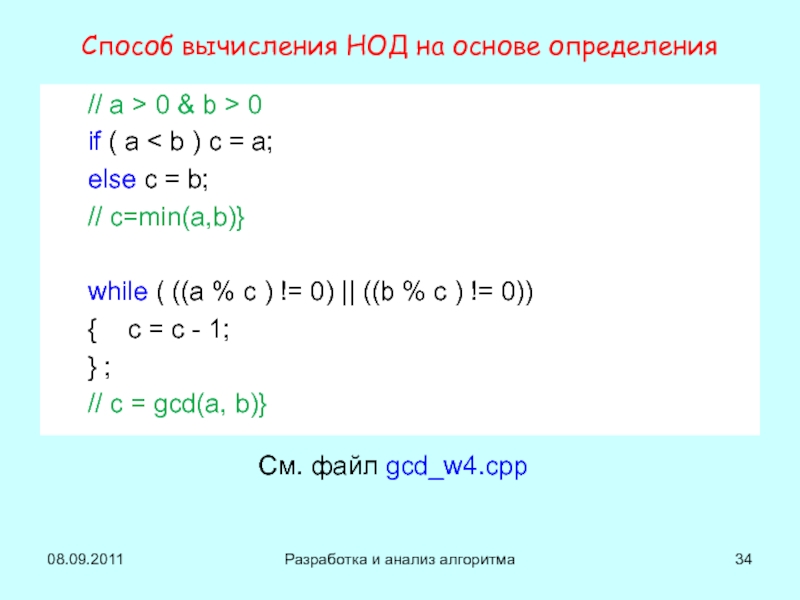 Способ вычисления НОД на основе определения

// a > 0 & b > 0
if ( a < b ) c = a;
else c = b;
// c=min(a,b)}

while ( ((a % c ) != 0) || ((b % c ) != 0))
{ c = c - 1;
} ;
// c = gcd(a, b)}

См. файл gcd_w4.cpp

08.09.2011

Разработка и анализ алгоритма

34